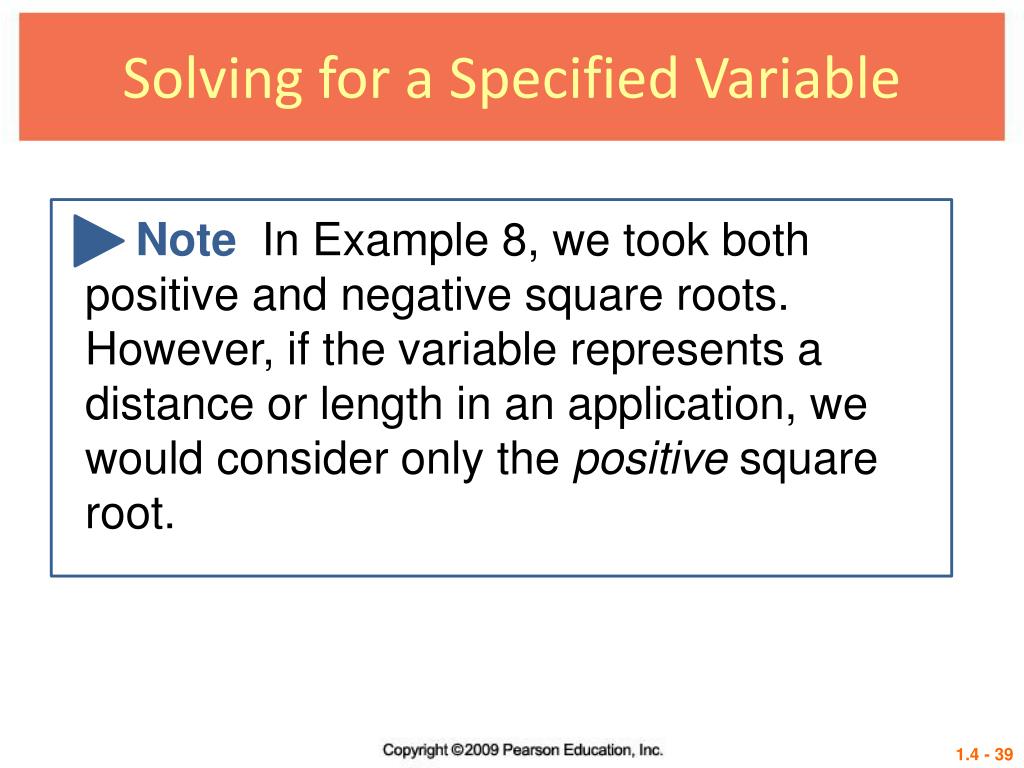 Solving for a Specified Variable

Note In Example 8, we took both positive and negative square roots. However, if the variable represents a distance or length in an application, we would consider only the positive square root.

Copyright ©2009 Pearson Education, Inc.

1.4 - 39